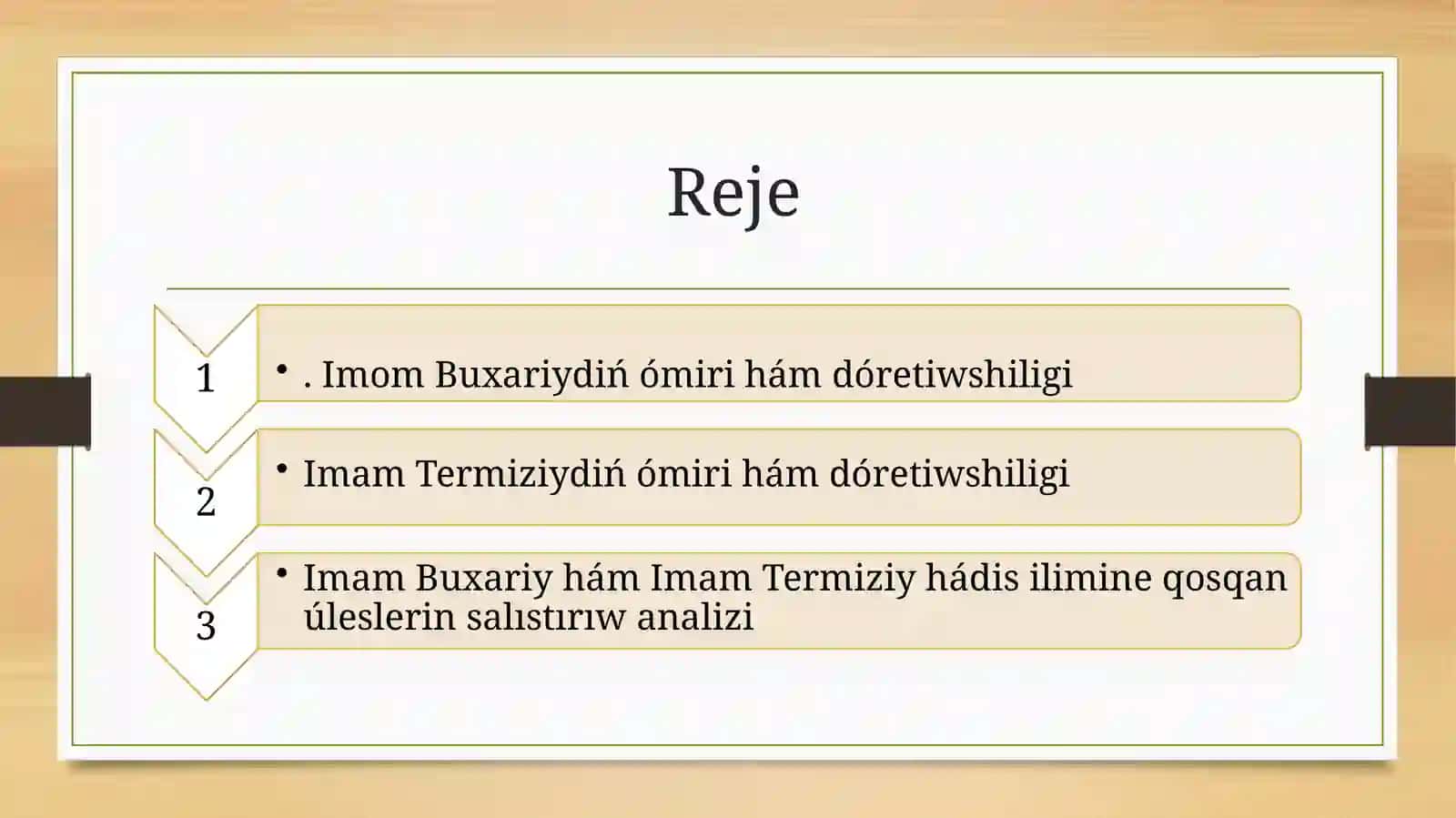 Reje

1

• . Imom Buxariydiń ómiri hám dóretiwshiligi

2

• Imam Termiziydiń ómiri hám dóretiwshiligi

3

• Imam Buxariy hám Imam Termiziy hádis ilimine qosqan úleslerin salıstırıw analizi